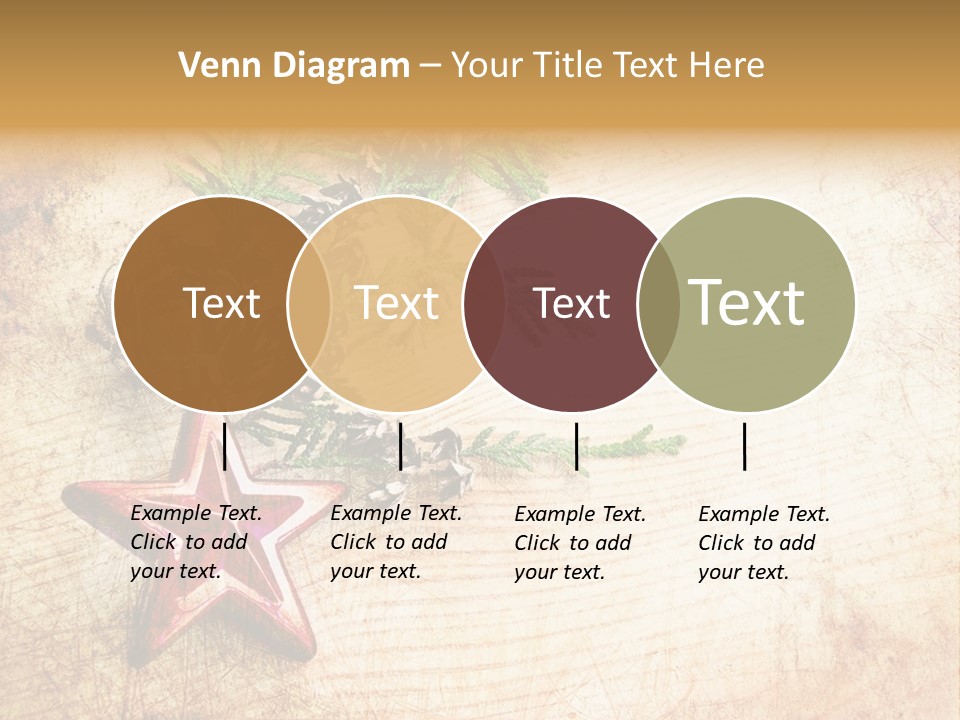 Venn Diagram – Your Title Text Here

Text

Text

Text

Text

Example Text. Click to add your text.

Example Text. Click to add your text.

Example Text. Click to add your text.

Example Text. Click to add your text.